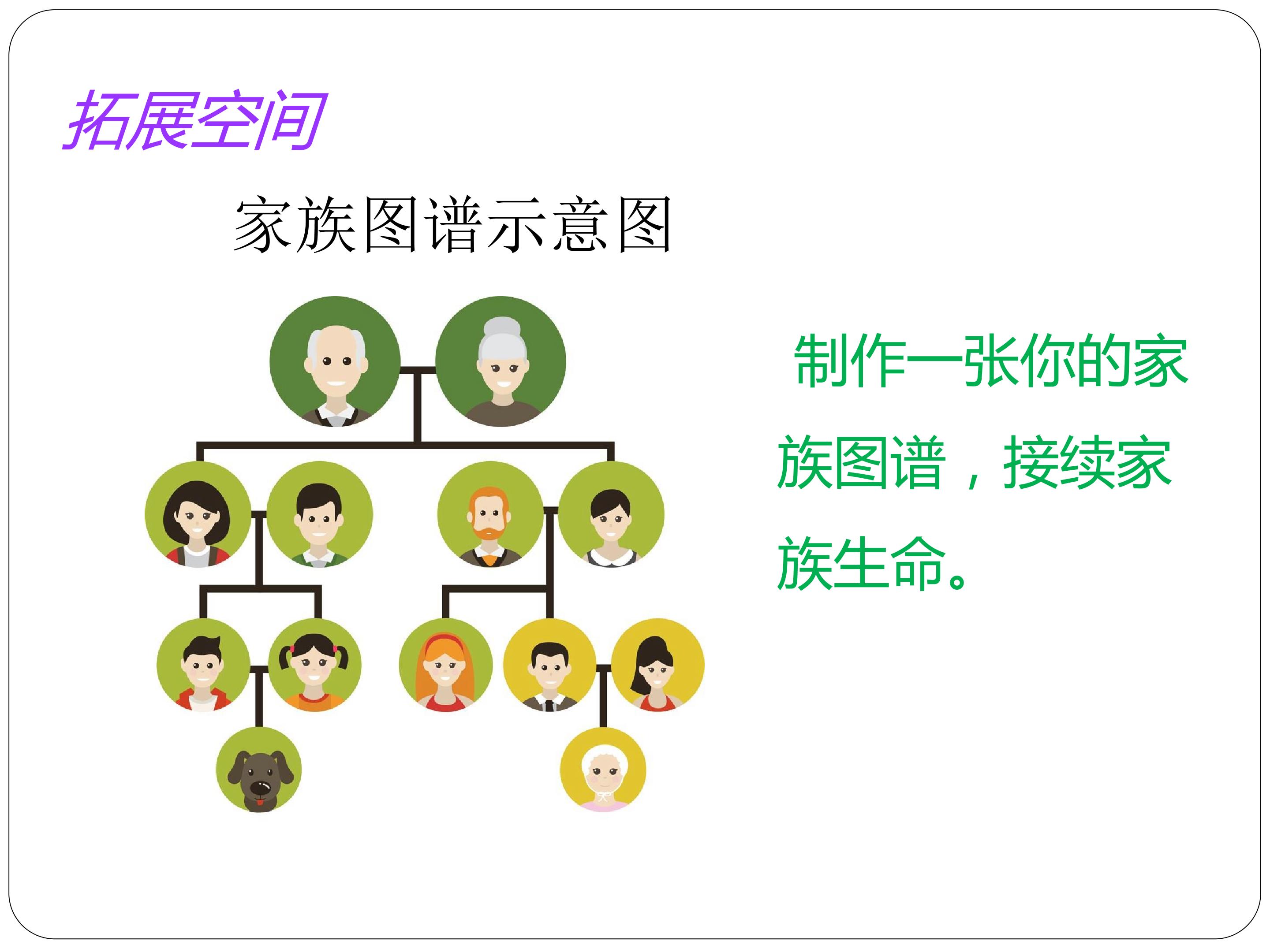 拓展空间

家族图谱示意图

制作一张你的家族图谱，接续家族生命。